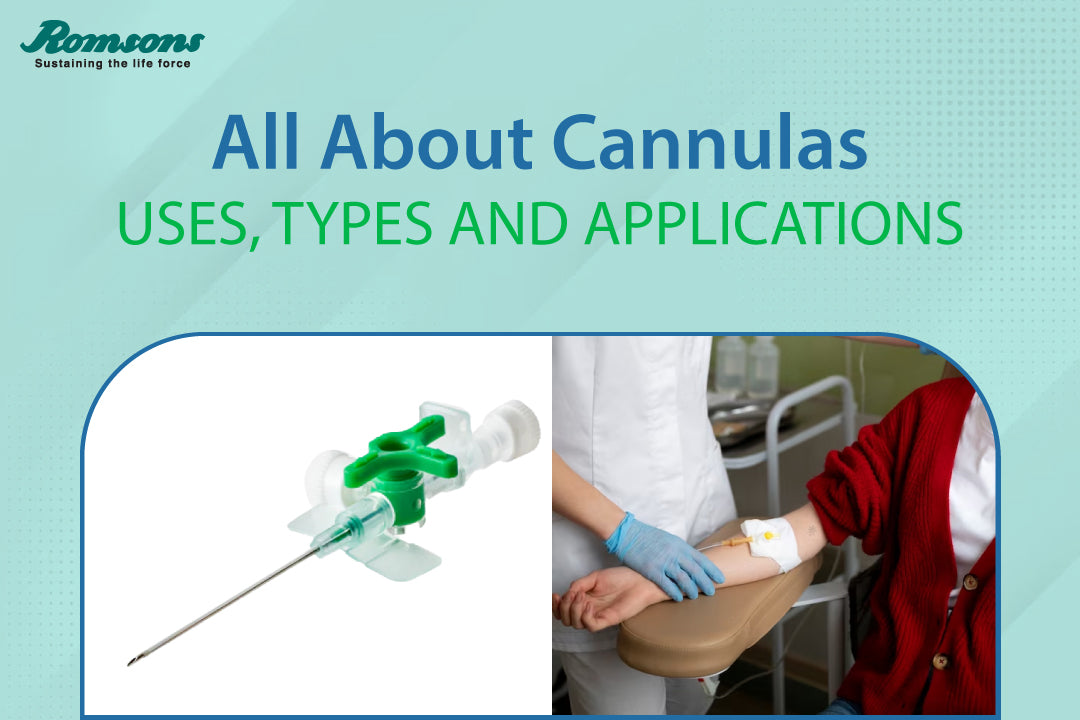 Romsons
Sustaining the life force

All About Cannulas
USES, TYPES AND APPLICATIONS